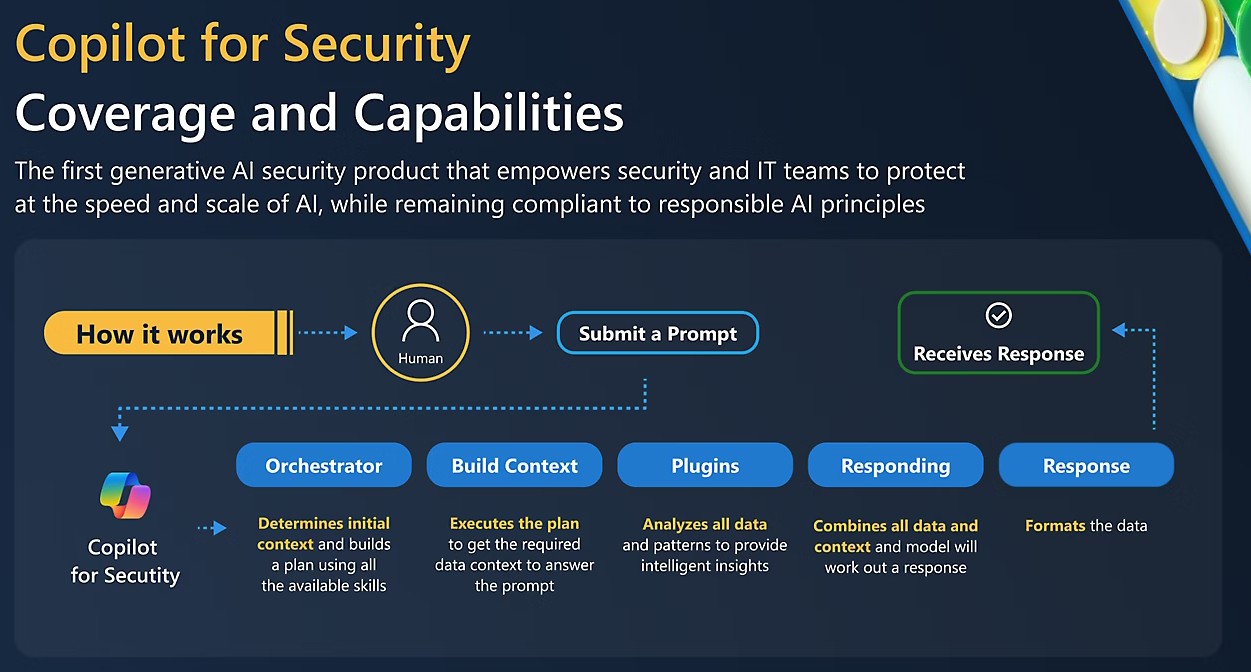 Copilot for Security

Coverage and Capabilities

The first generative AI security product that empowers security and IT teams to protect at the speed and scale of AI, while remaining compliant to responsible AI principles

How it works

Human

Submit a Prompt

Receives Response

Copilot for Secutity

Orchestrator

Determines initial context and builds a plan using all the available skills

Build Context

Executes the plan to get the required data context to answer the prompt

Plugins

Analyzes all data and patterns to provide intelligent insights

Responding

Combines all data and context and model will work out a response

Response

Formats the data